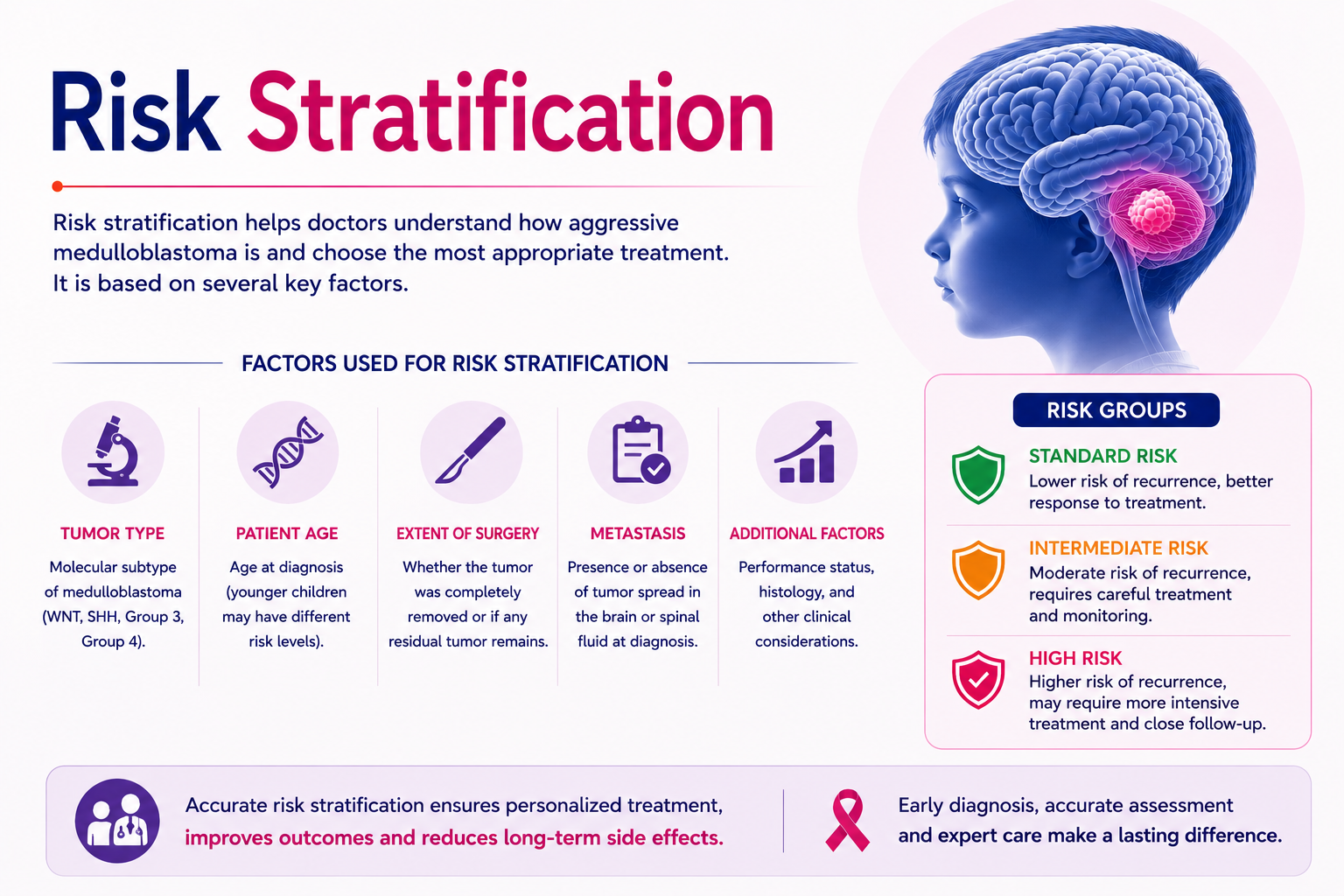 Risk Stratification

Risk stratification helps doctors understand how aggressive medulloblastoma is and choose the most appropriate treatment. It is based on several key factors.

FACTORS USED FOR RISK STRATIFICATION

TUMOR TYPE
Molecular subtype of medulloblastoma (WNT, SHH, Group 3, Group 4).

PATIENT AGE
Age at diagnosis (younger children may have different risk levels).

EXTENT OF SURGERY
Whether the tumor was completely removed or if any residual tumor remains.

METASTASIS
Presence or absence of tumor spread in the brain or spinal fluid at diagnosis.

ADDITIONAL FACTORS
Performance status, histology, and other clinical considerations.

RISK GROUPS

STANDARD RISK
Lower risk of recurrence, better response to treatment.

INTERMEDIATE RISK
Moderate risk of recurrence, requires careful treatment and monitoring.

HIGH RISK
Higher risk of recurrence, may require more intensive treatment and close follow-up.

Accurate risk stratification ensures personalized treatment, improves outcomes and reduces long-term side effects.

Early diagnosis, accurate assessment and expert care make a lasting difference.